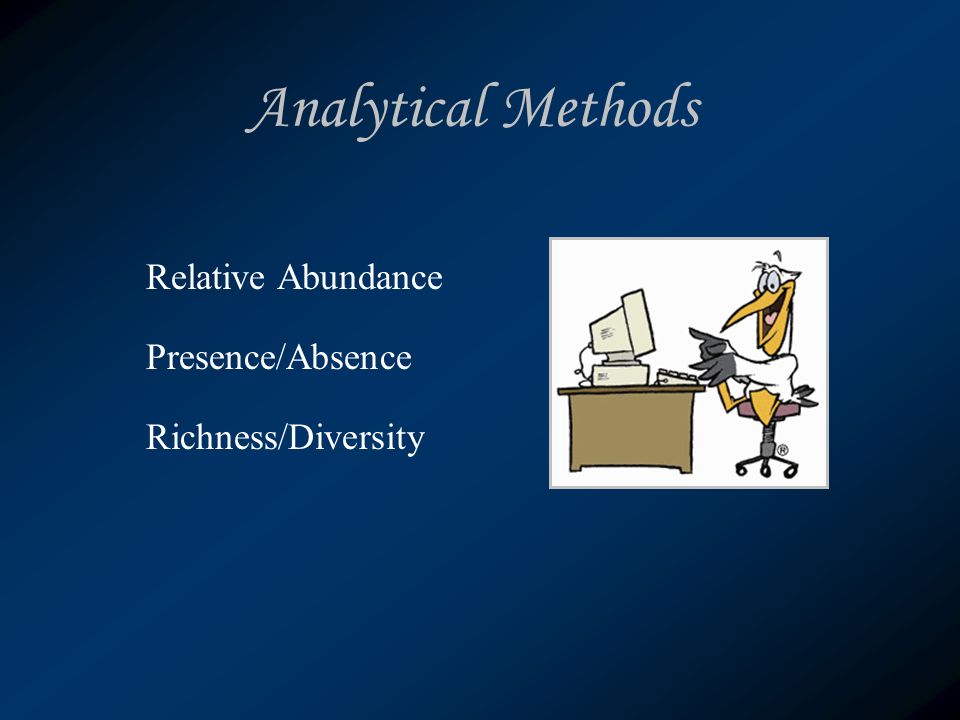 Analytical Methods

Relative Abundance

Presence/Absence

Richness/Diversity

®